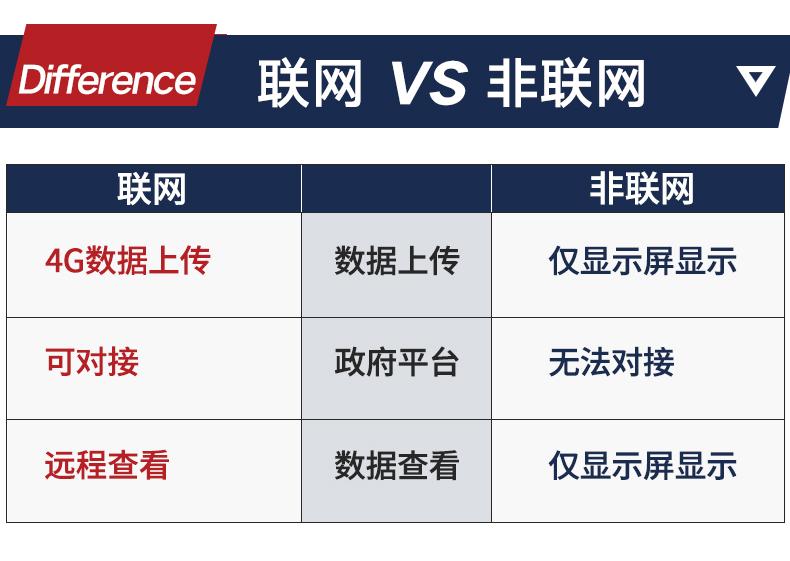 Difference 联网 VS 非联网

| 联网 | | 非联网 |
|---|---|---|
| 4G数据上传 | 数据上传 | 仅显示屏显示 |
| 可对接 | 政府平台 | 无法对接 |
| 远程查看 | 数据查看 | 仅显示屏显示 |